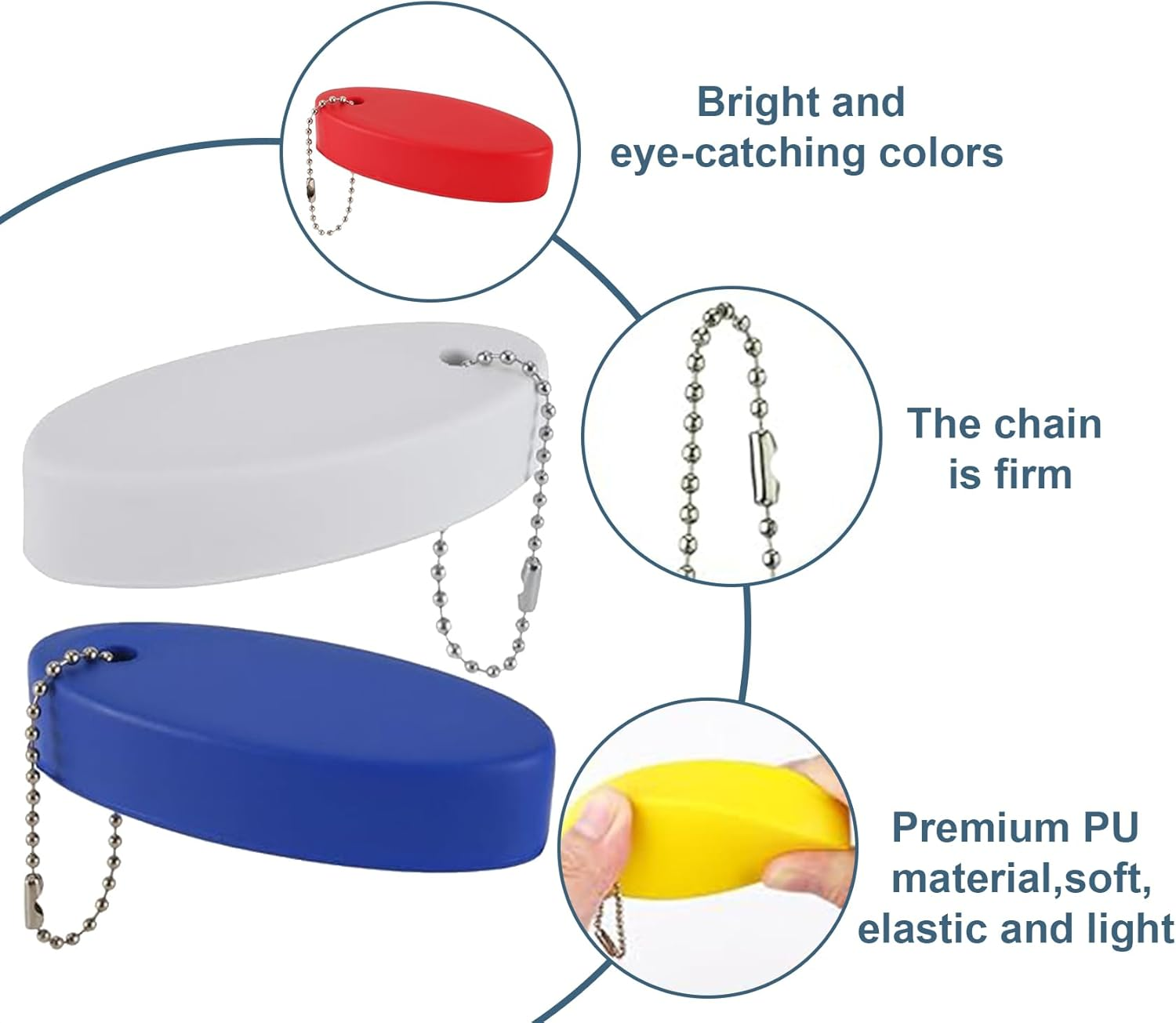 Bright and eye-catching colors

The chain is firm

Premium PU material,soft, elastic and light